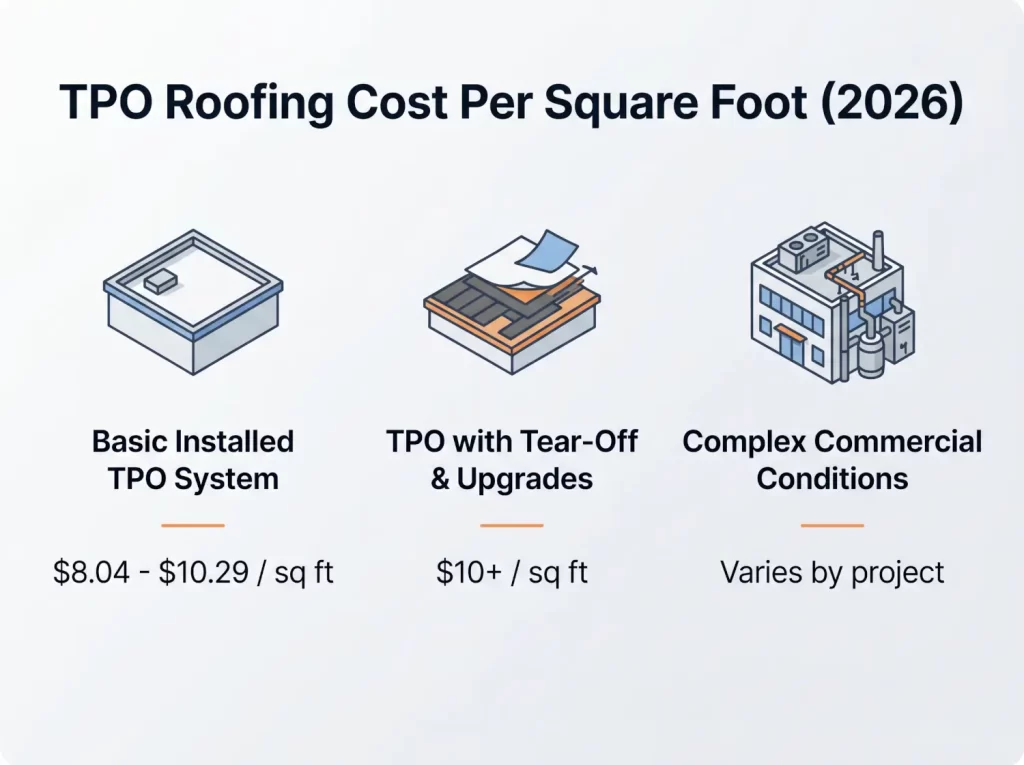 TPO Roofing Cost Per Square Foot (2026)

Basic Installed TPO System

\$8.04 - \$10.29 / sq ft

TPO with Tear-Off & Upgrades

\$10+ / sq ft

Complex Commercial Conditions

Varies by project